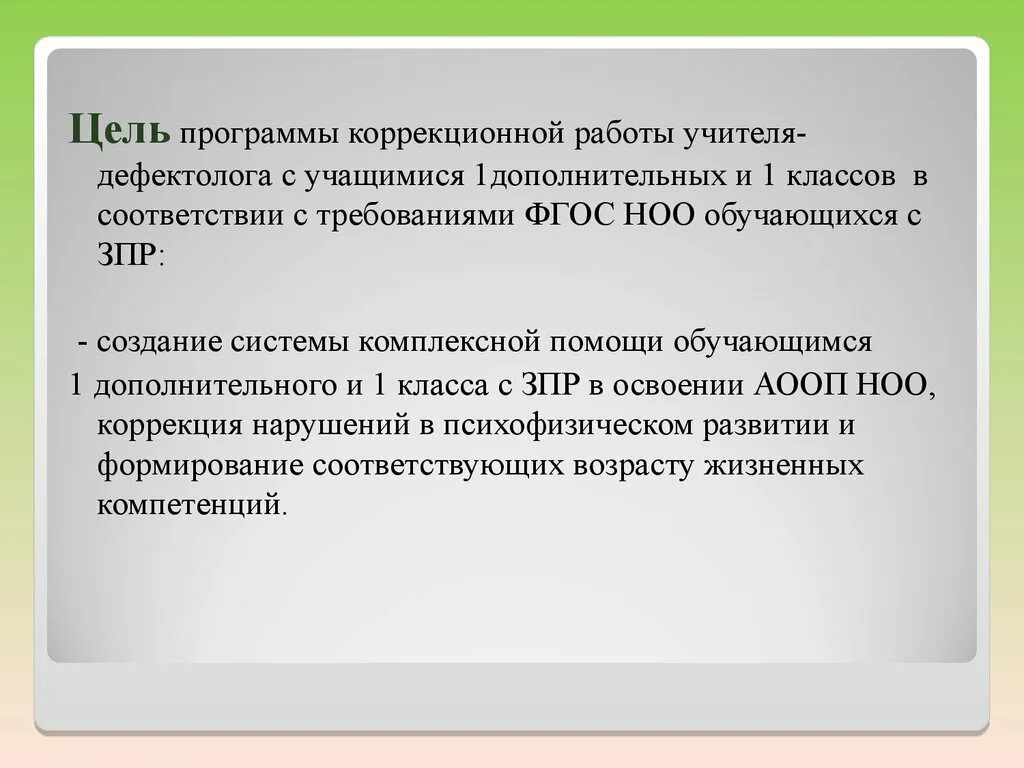 Цель программы коррекционной работы учителя-дефектолога с учащимися 1дополнительных и 1 классов в соответствии с требованиями ФГОС НОО обучающихся с ЗПР:

- создание системы комплексной помощи обучающимся 1 дополнительного и 1 класса с ЗПР в освоении АООП НОО, коррекция нарушений в психофизическом развитии и формирование соответствующих возрасту жизненных компетенций.